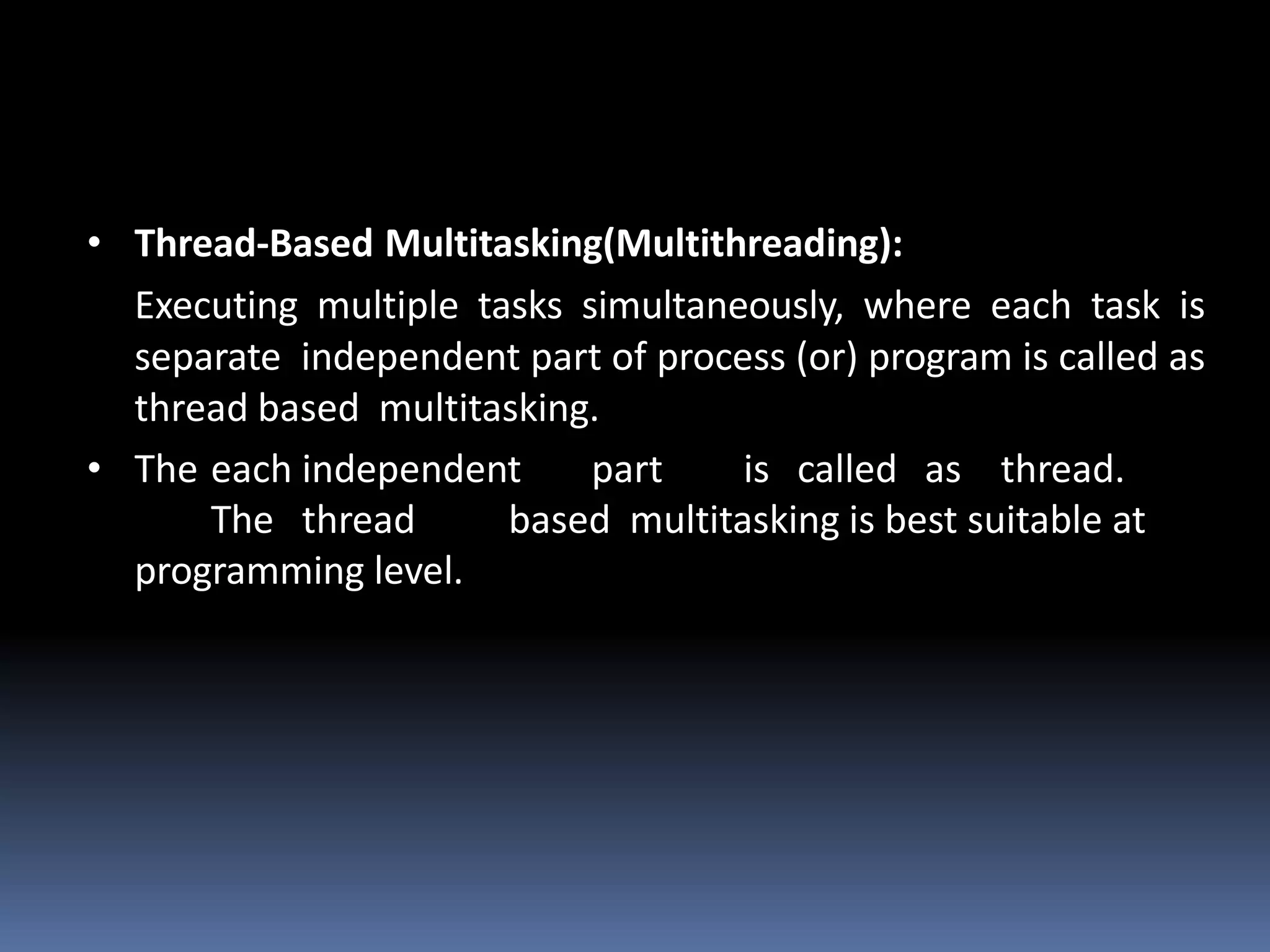 • Thread-Based Multitasking(Multithreading):

Executing multiple tasks simultaneously, where each task is separate independent part of process (or) program is called as thread based multitasking.

• The each independent part is called as thread. The thread based multitasking is best suitable at programming level.